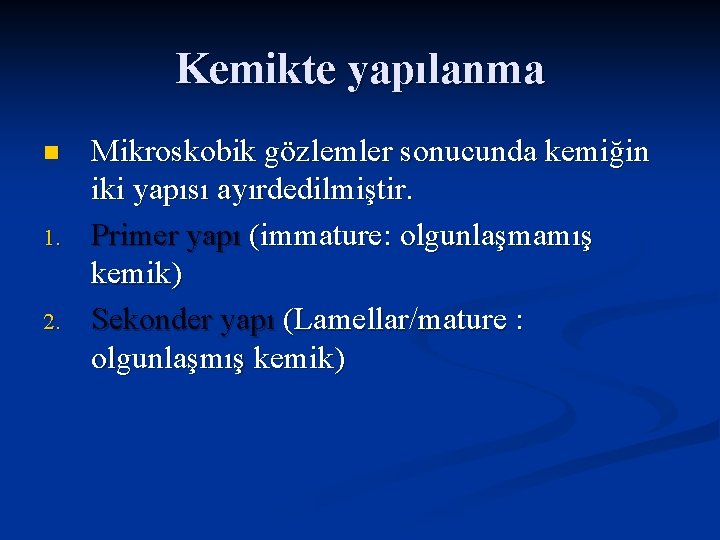 Kemikte yapılanma

Mikroskobik gözlemler sonucunda kemiğin iki yapısı ayırdedilmiştir.

1. Primer yapı (immature: olgunlaşmamış kemik)

2. Sekonder yapı (Lamellar/mature : olgunlaşmış kemik)